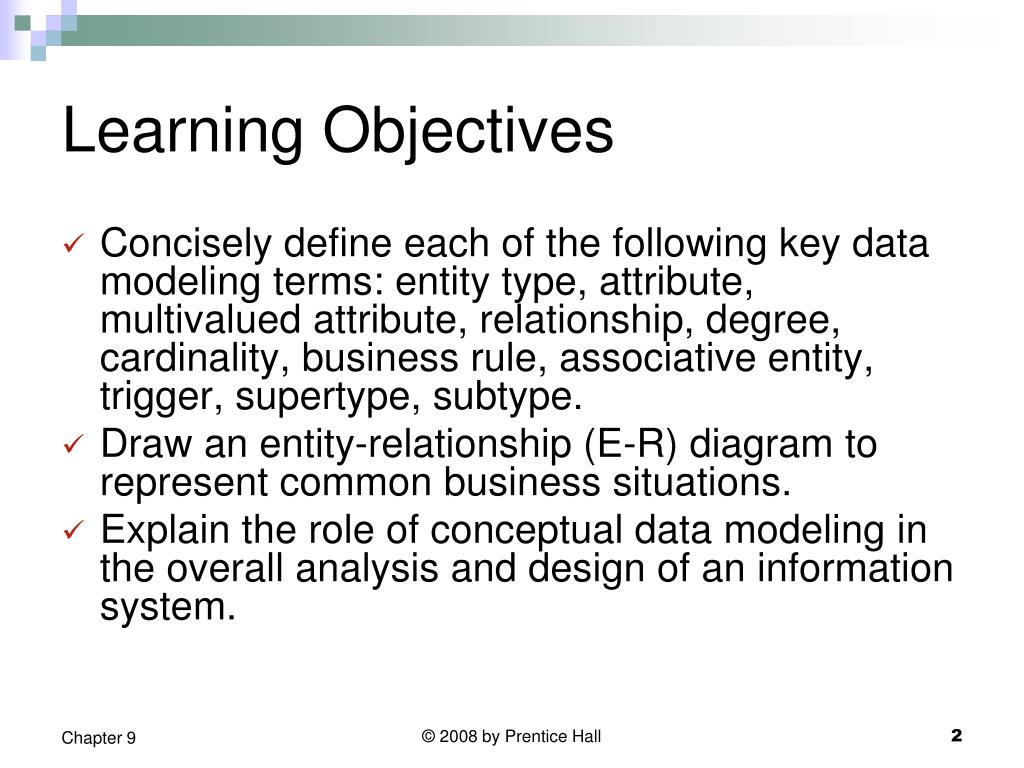 Learning Objectives

✓ Concisely define each of the following key data modeling terms: entity type, attribute, multivalued attribute, relationship, degree, cardinality, business rule, associative entity, trigger, supertype, subtype.

✓ Draw an entity-relationship (E-R) diagram to represent common business situations.

✓ Explain the role of conceptual data modeling in the overall analysis and design of an information system.

Chapter 9

© 2008 by Prentice Hall

2